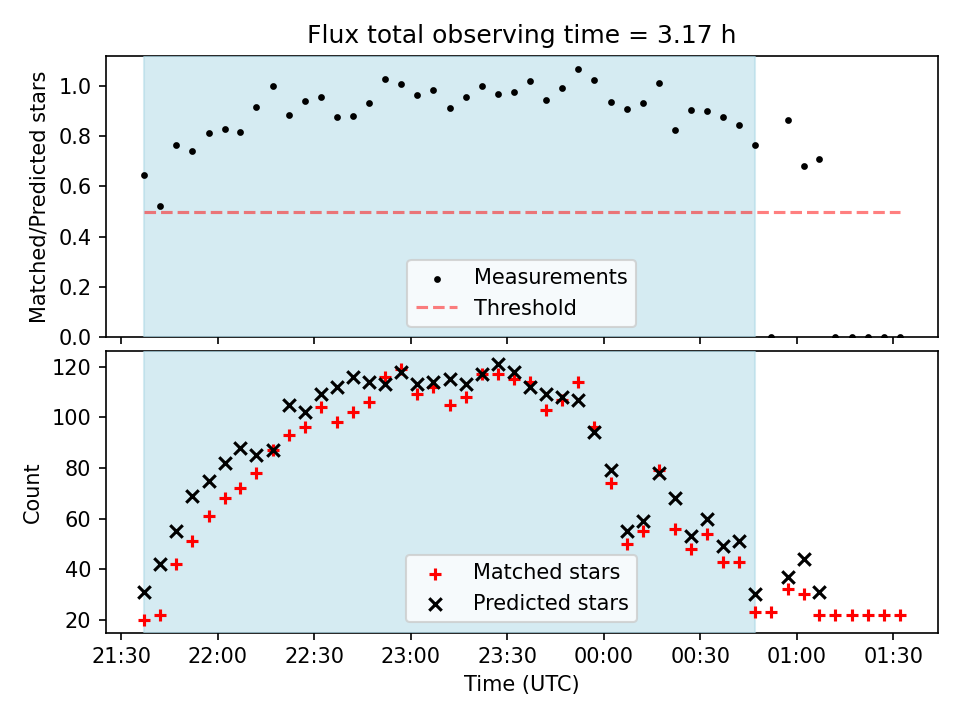 Flux total observing time = 3.17 h

Matched/Predicted stars

1.0
0.8
0.6
0.4
0.2
0.0

Measurements
Threshold

Count

120
100
80
60
40
20

Matched stars
Predicted stars

21:30
22:00
22:30
23:00
23:30
00:00
00:30
01:00
01:30

Time (UTC)